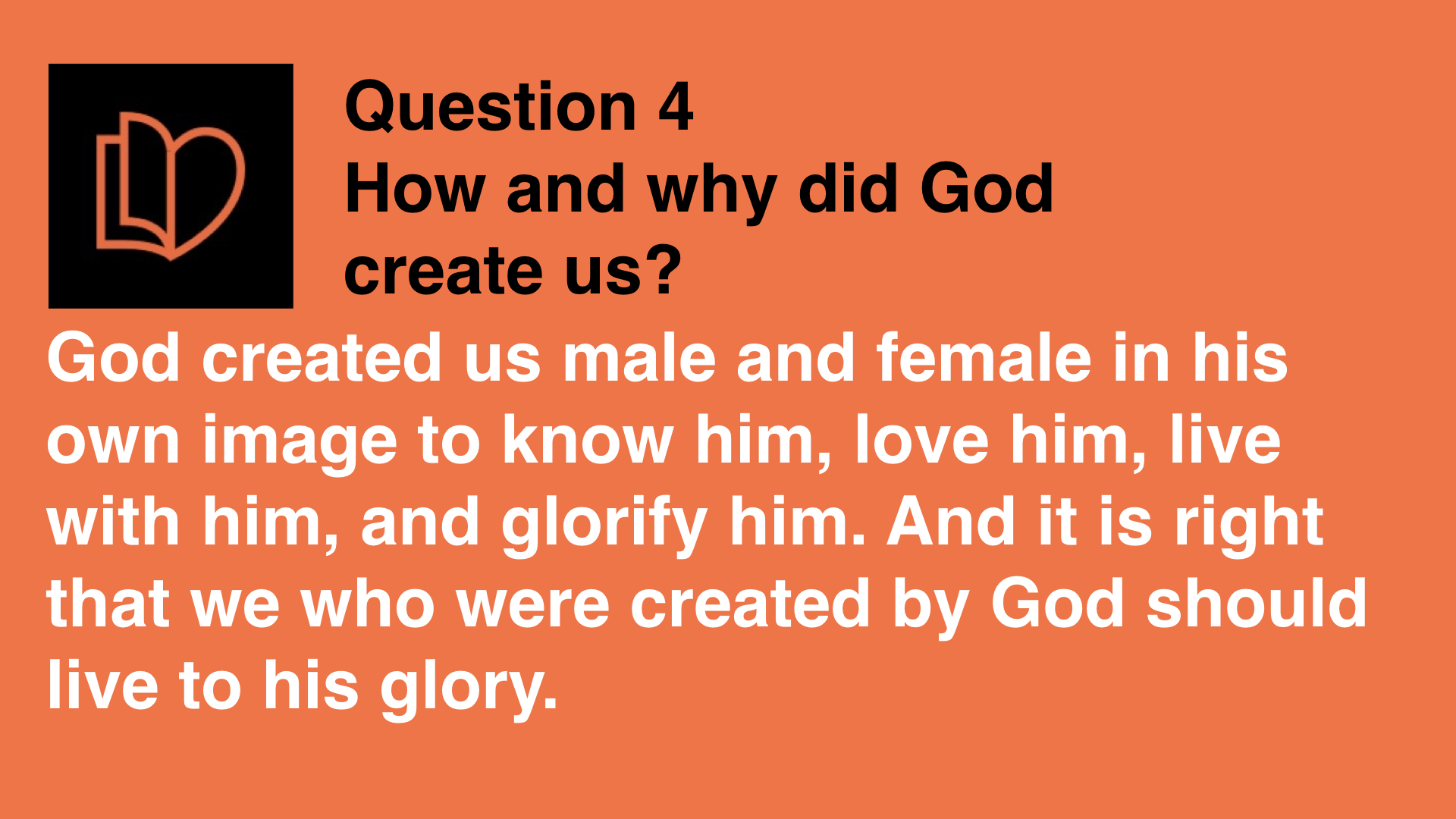 Question 4
How and why did God create us?

God created us male and female in his own image to know him, love him, live with him, and glorify him. And it is right that we who were created by God should live to his glory.